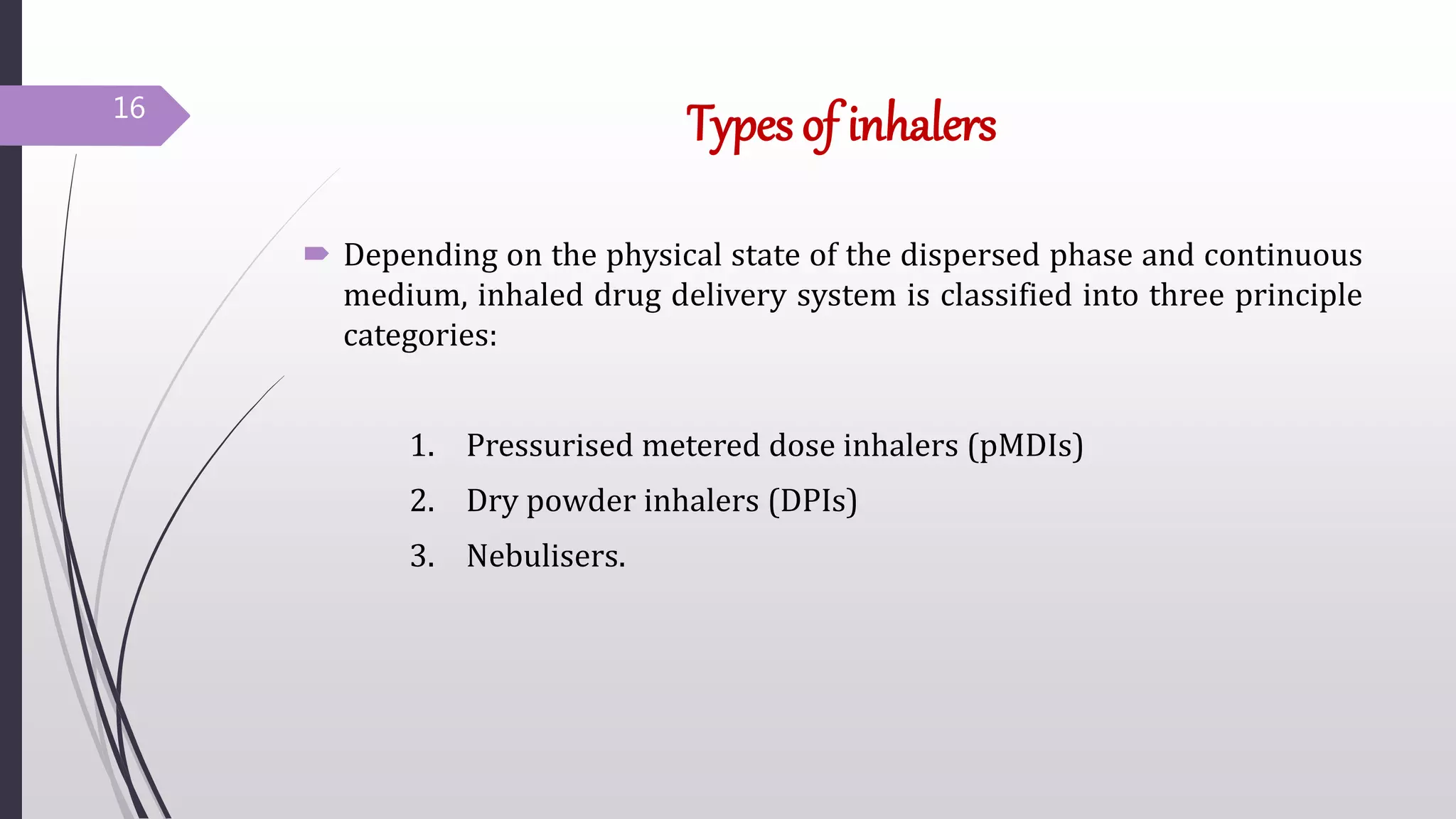 16

Types of inhalers

Depending on the physical state of the dispersed phase and continuous medium, inhaled drug delivery system is classified into three principle categories:

1. Pressurised metered dose inhalers (pMDIs)
2. Dry powder inhalers (DPIs)
3. Nebulisers.